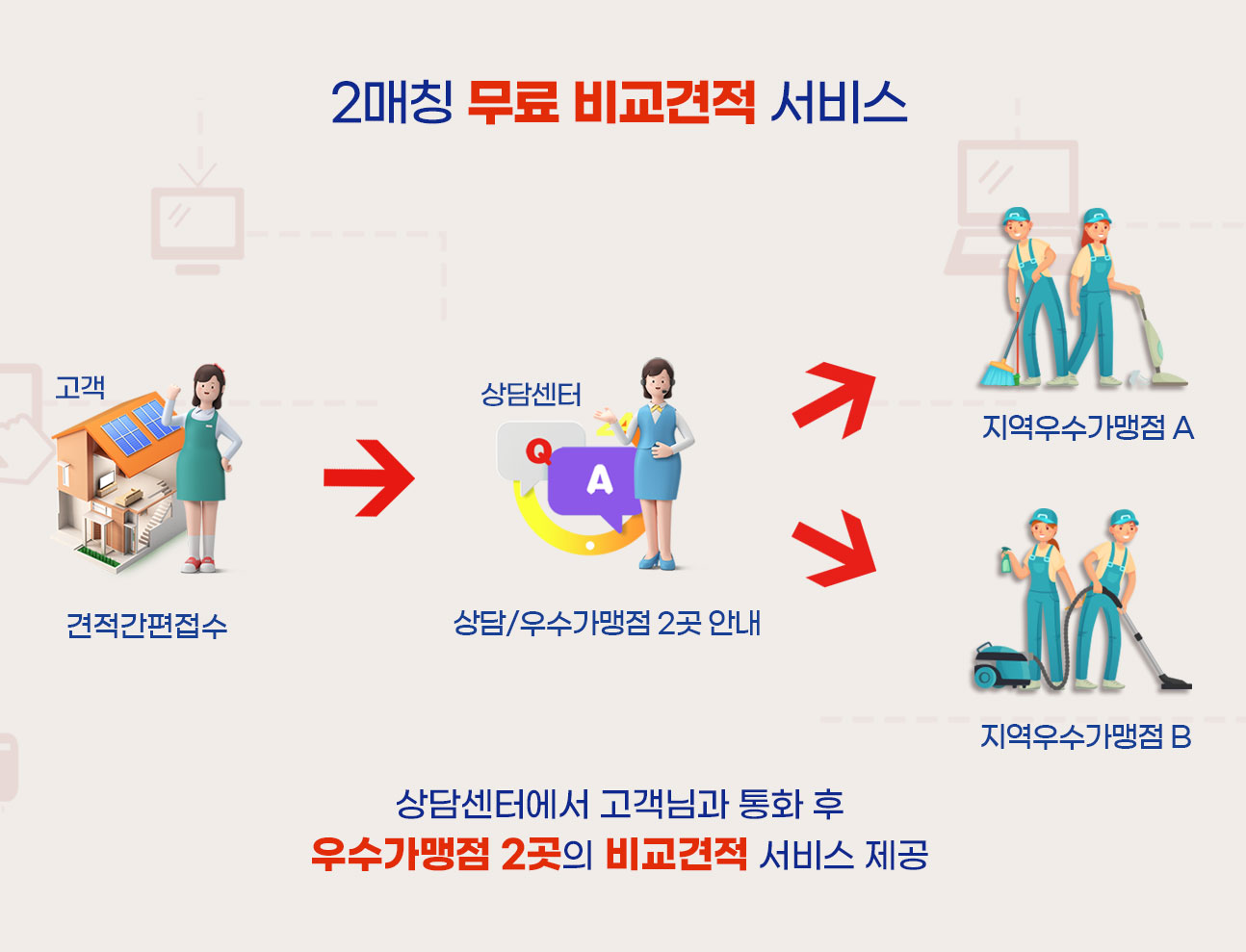 2매칭 무료 비교견적 서비스

고객

견적간편접수

상담센터

Q

A

상담/우수가맹점 2곳 안내

지역우수가맹점 A

지역우수가맹점 B

상담센터에서 고객님과 통화 후
우수가맹점 2곳의 비교견적 서비스 제공